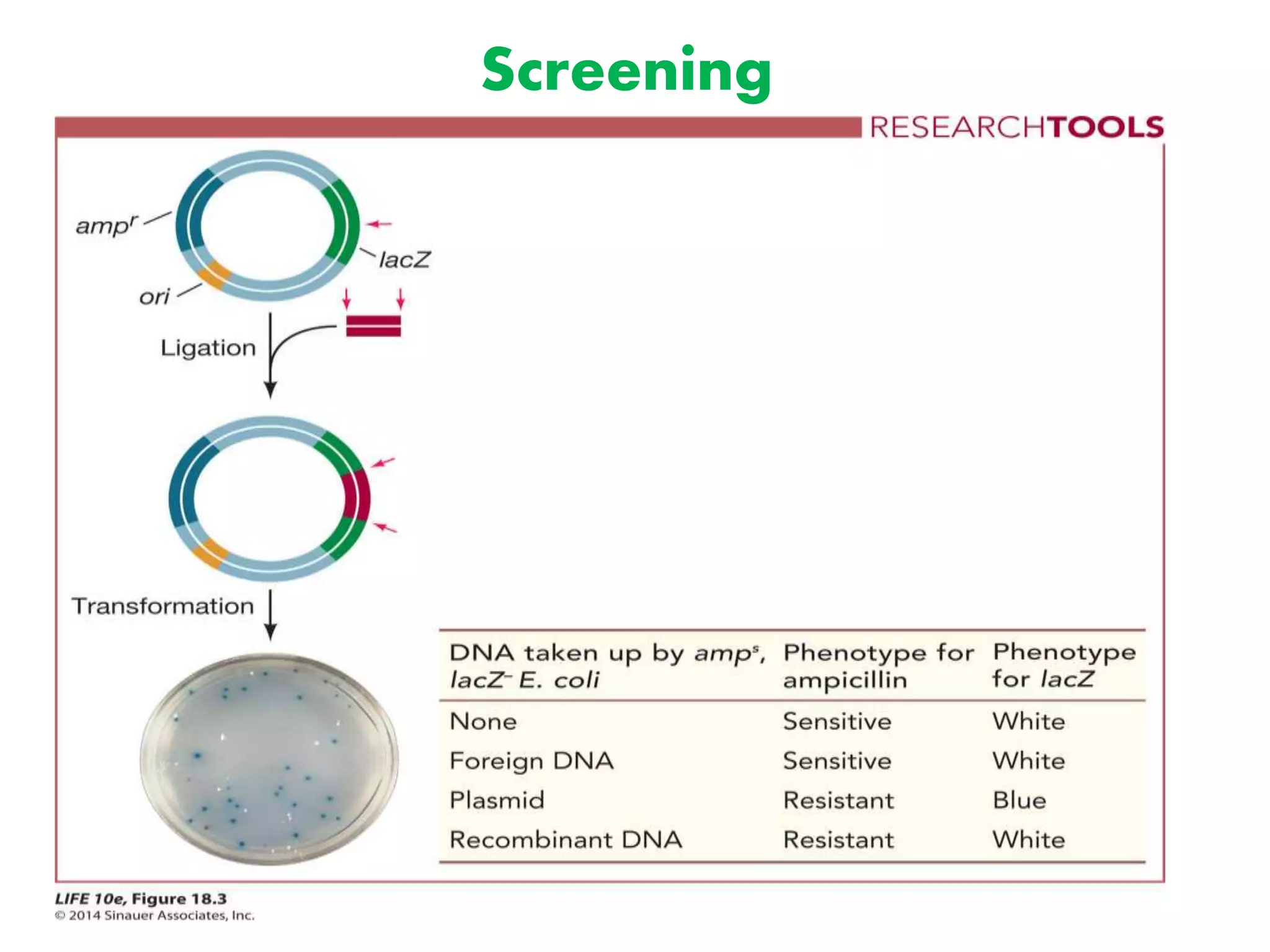 Screening

RESEARCHTOOLS

$amp^r$

lacZ

ori

Ligation

Transformation

| DNA taken up by $amp^s$, $lacZ^-$ E. coli | Phenotype for ampicillin | Phenotype for lacZ |
|---|---|---|
| None | Sensitive | White |
| Foreign DNA | Sensitive | White |
| Plasmid | Resistant | Blue |
| Recombinant DNA | Resistant | White |

LIFE 10e, Figure 18.3
© 2014 Sinauer Associates, Inc.